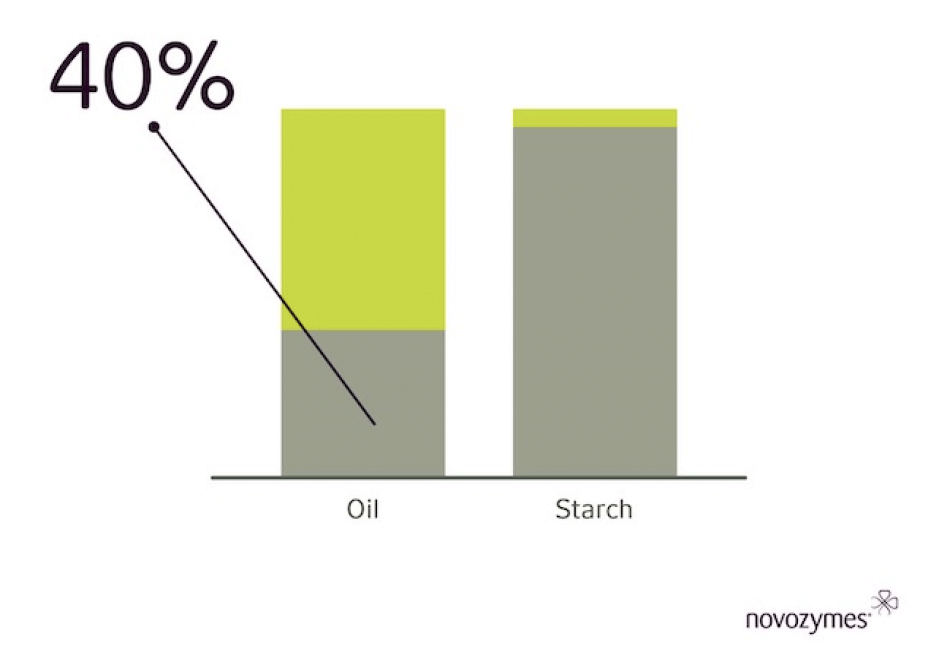 40%

Oil

Starch

novozymes